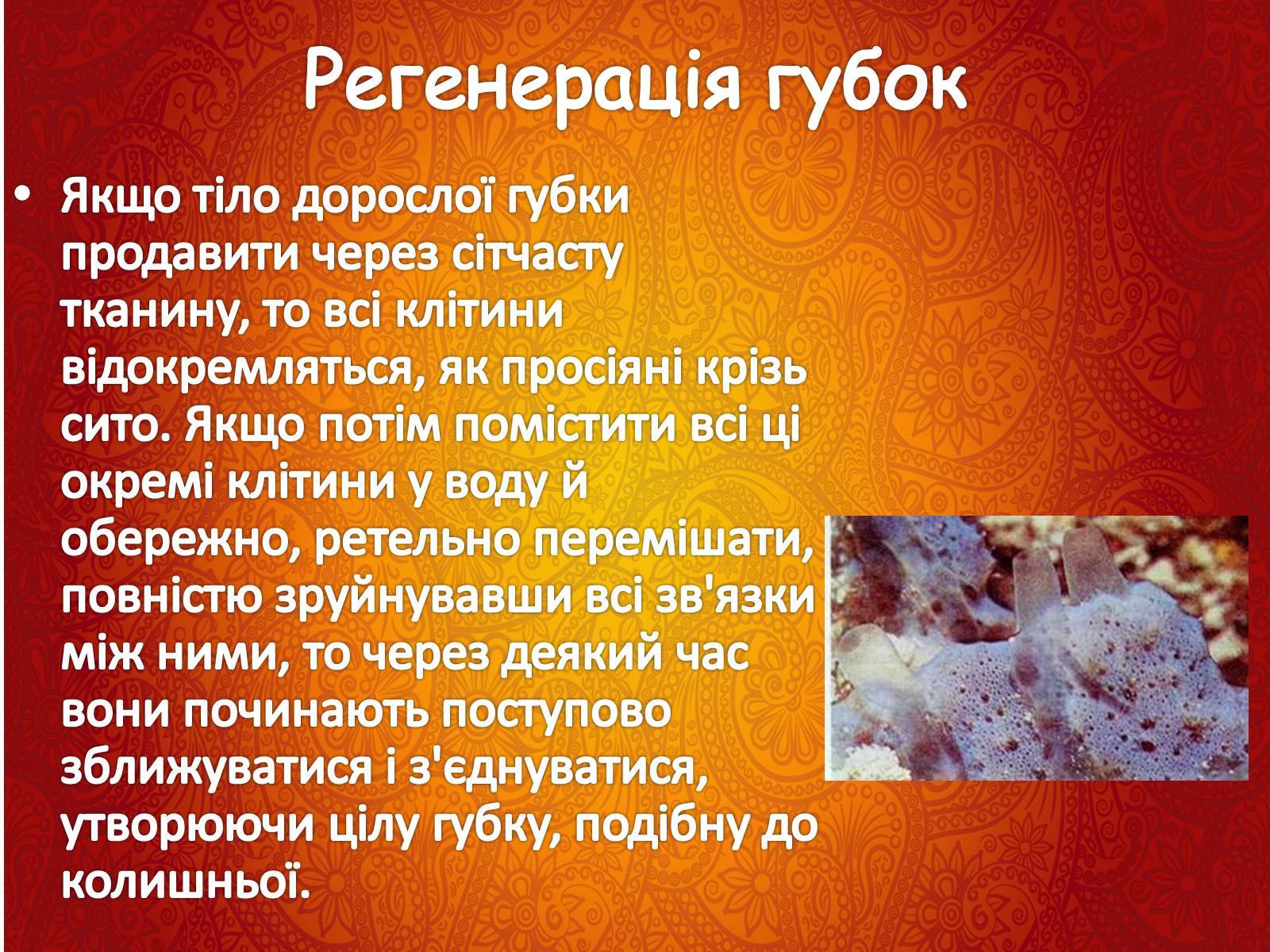 Регенерація губок

• Якщо тіло дорослої губки продавити через сітчасту тканину, то всі клітини відокремляться, як просіяні крізь сито. Якщо потім помістити всі ці окремі клітини у воду й обережно, ретельно перемішати, повністю зруйнувавши всі зв'язки між ними, то через деякий час вони починають поступово зближуватися і з'єднуватися, утворюючи цілу губку, подібну до колишньої.